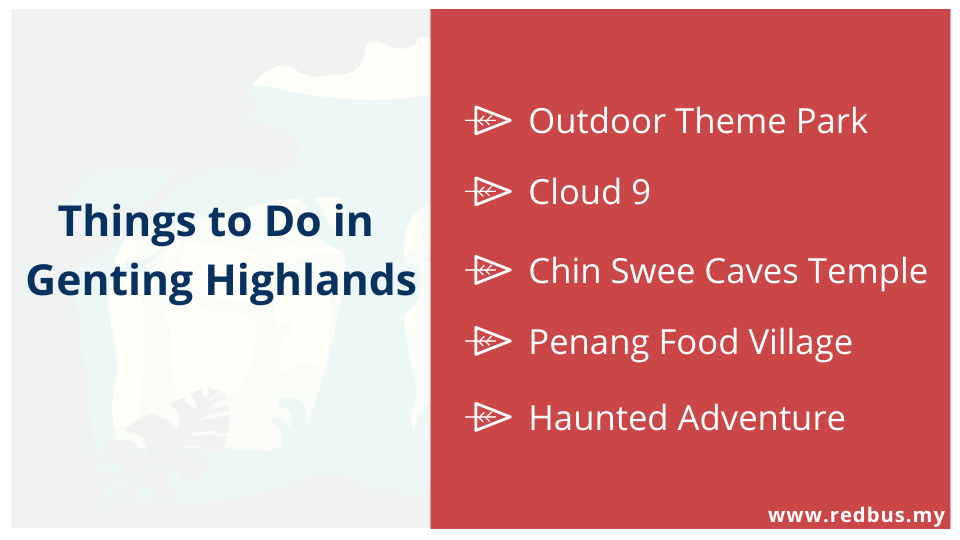 Things to Do in Genting Highlands

Outdoor Theme Park

Cloud 9

Chin Swee Caves Temple

Penang Food Village

Haunted Adventure

www.redbus.my